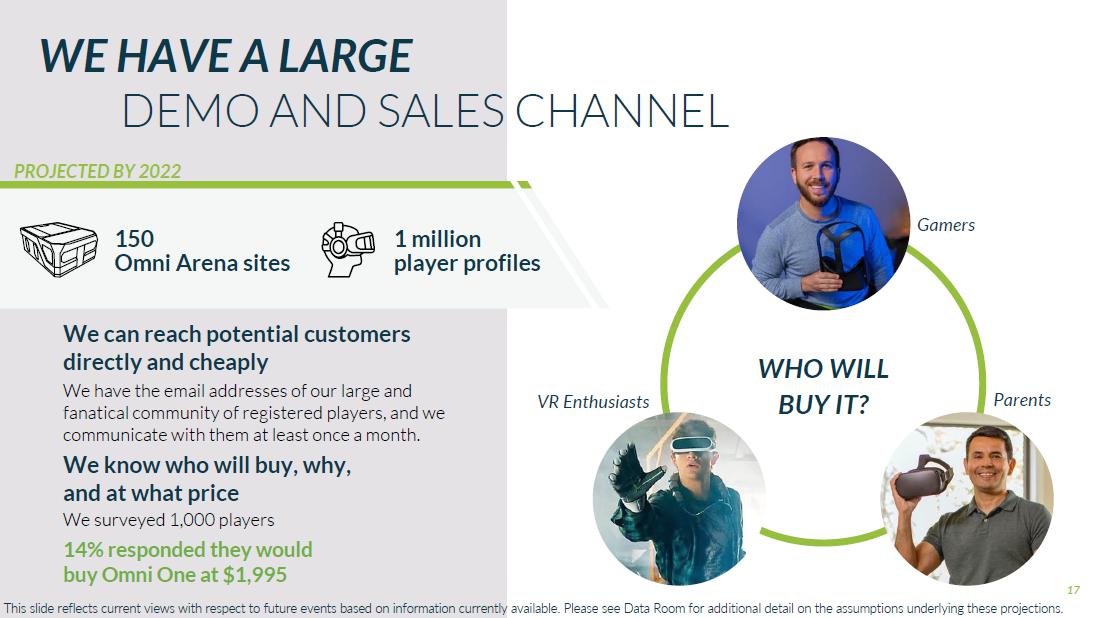 WE HAVE A LARGE
DEMO AND SALES CHANNEL

PROJECTED BY 2022

150
Omni Arena sites

1 million
player profiles

We can reach potential customers directly and cheaply

We have the email addresses of our large and fanatical community of registered players, and we communicate with them at least once a month.

We know who will buy, why, and at what price

We surveyed 1,000 players

14% responded they would buy Omni One at $1,995

Gamers

WHO WILL BUY IT?

VR Enthusiasts

Parents

17

This slide reflects current views with respect to future events based on information currently available. Please see Data Room for additional detail on the assumptions underlying these projections.